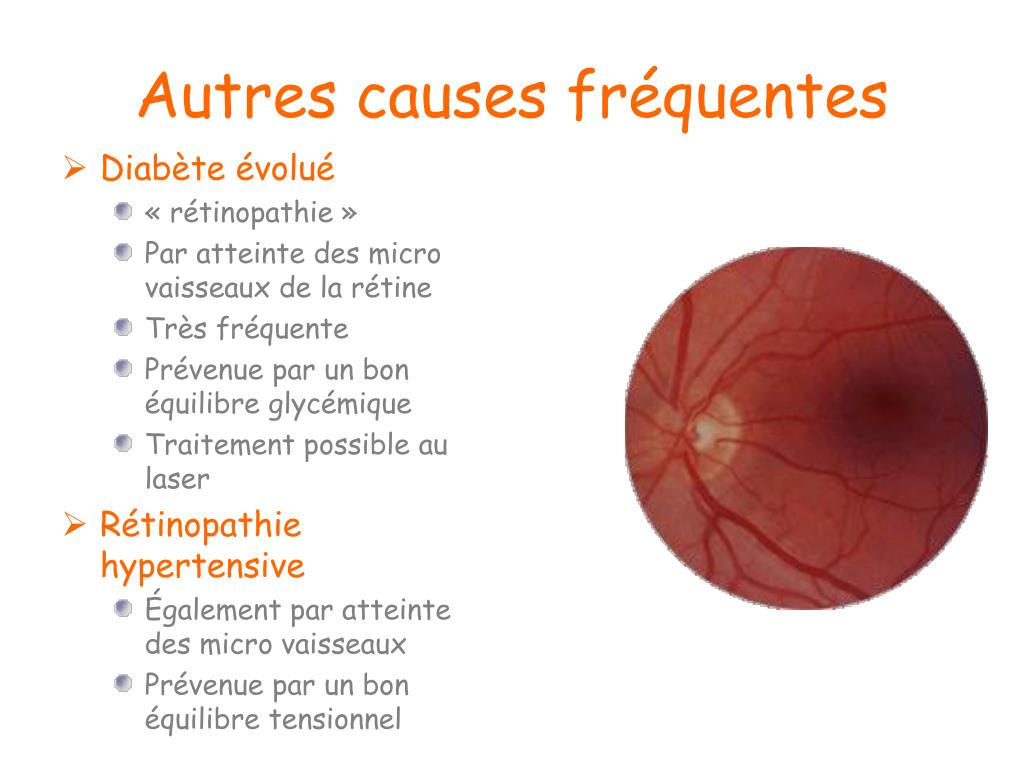 Autres causes fréquentes

➢ Diabète évolué
- « rétinopathie »
- Par atteinte des micro vaisseaux de la rétine
- Très fréquente
- Prévenue par un bon équilibre glycémique
- Traitement possible au laser

➢ Rétinopathie hypertensive
- Également par atteinte des micro vaisseaux
- Prévenue par un bon équilibre tensionnel